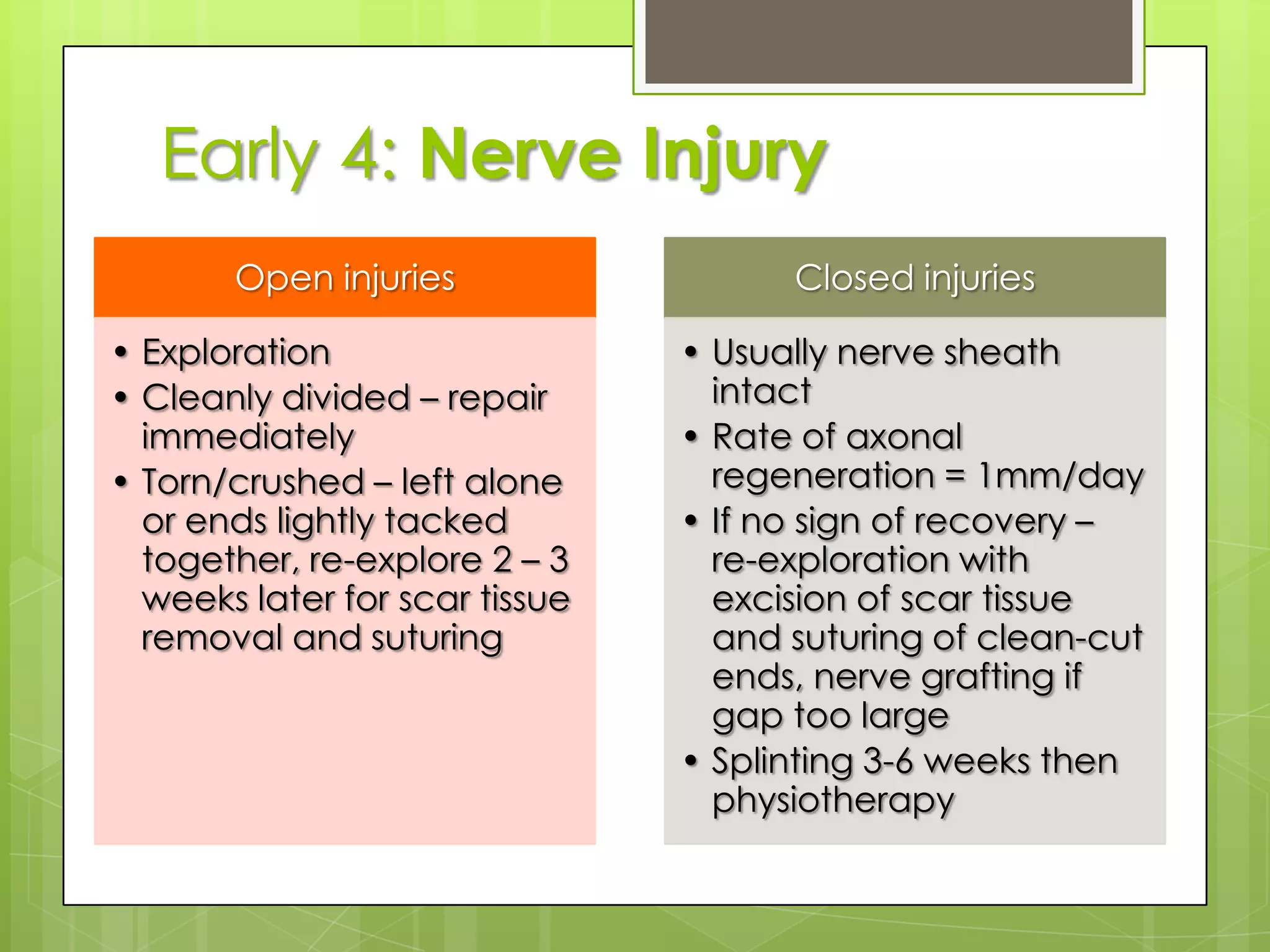 Early 4: Nerve Injury

Open injuries

• Exploration
• Cleanly divided – repair immediately
• Torn/crushed – left alone or ends lightly tacked together, re-explore 2 – 3 weeks later for scar tissue removal and suturing

Closed injuries

• Usually nerve sheath intact
• Rate of axonal regeneration = 1mm/day
• If no sign of recovery – re-exploration with excision of scar tissue and suturing of clean-cut ends, nerve grafting if gap too large
• Splinting 3-6 weeks then physiotherapy